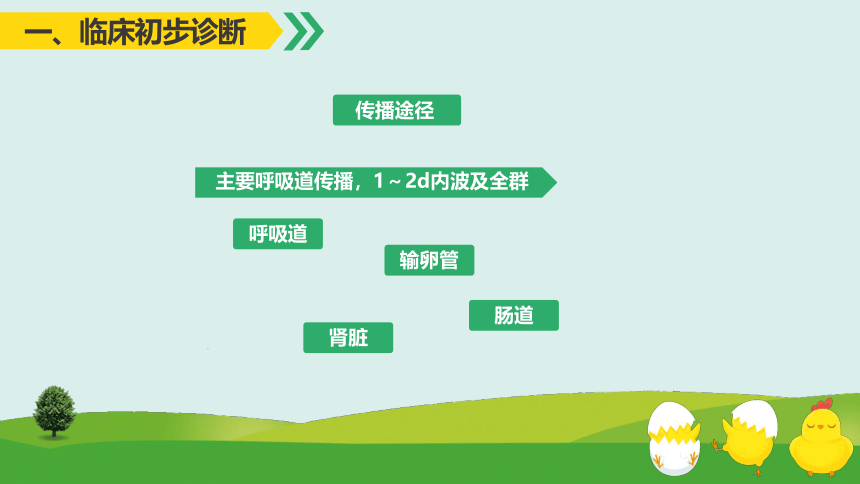 一、临床初步诊断

传播途径

主要呼吸道传播，1～2d内波及全群

呼吸道

输卵管

肠道

肾脏